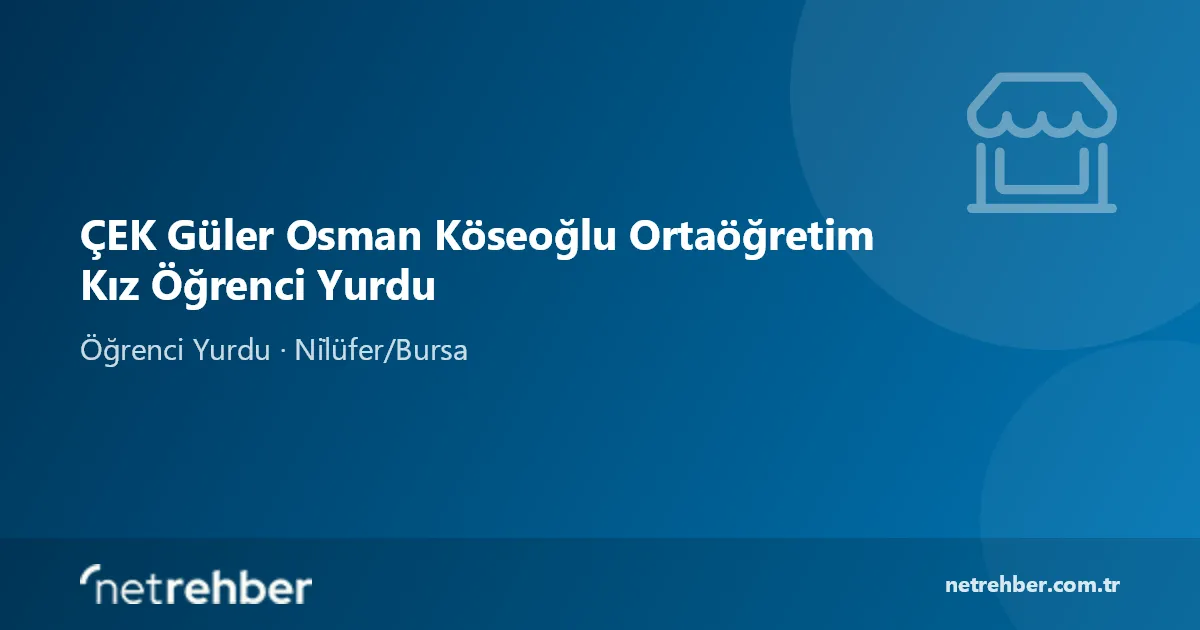 ÇEK Güler Osman Köseoğlu Ortaöğretim Kız Öğrenci Yurdu

Öğrenci Yurdu · Nilüfer/Bursa

netrehber

netrehber.com.tr